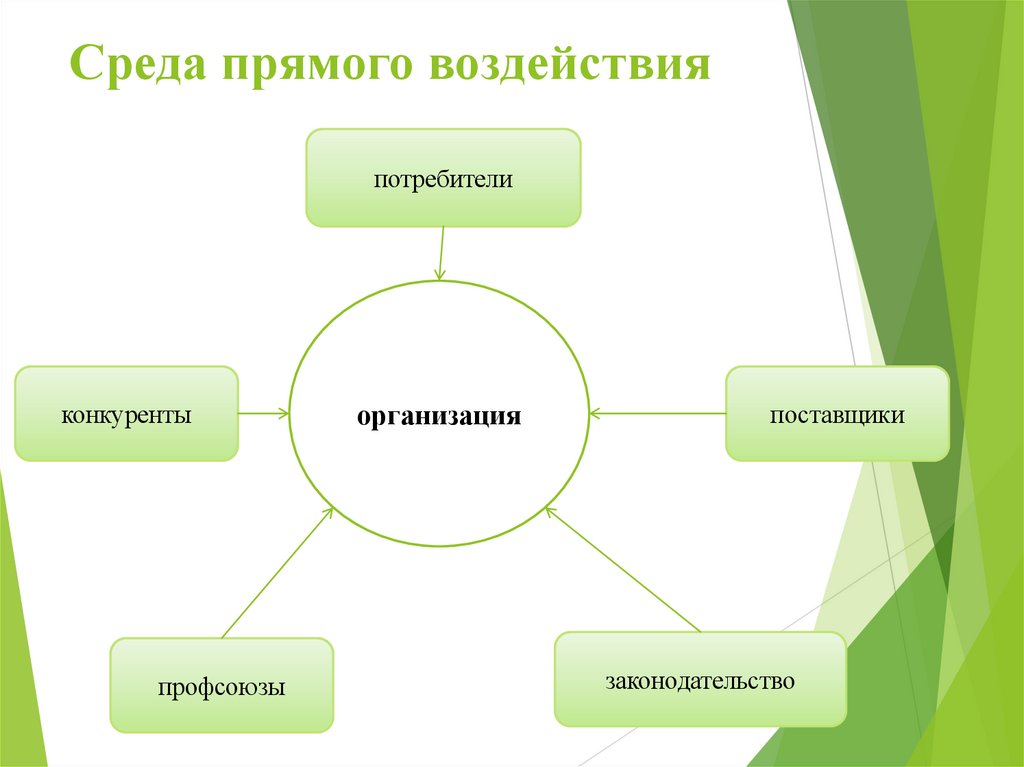 Среда прямого воздействия

потребители

конкуренты

организация

поставщики

профсоюзы

законодательство